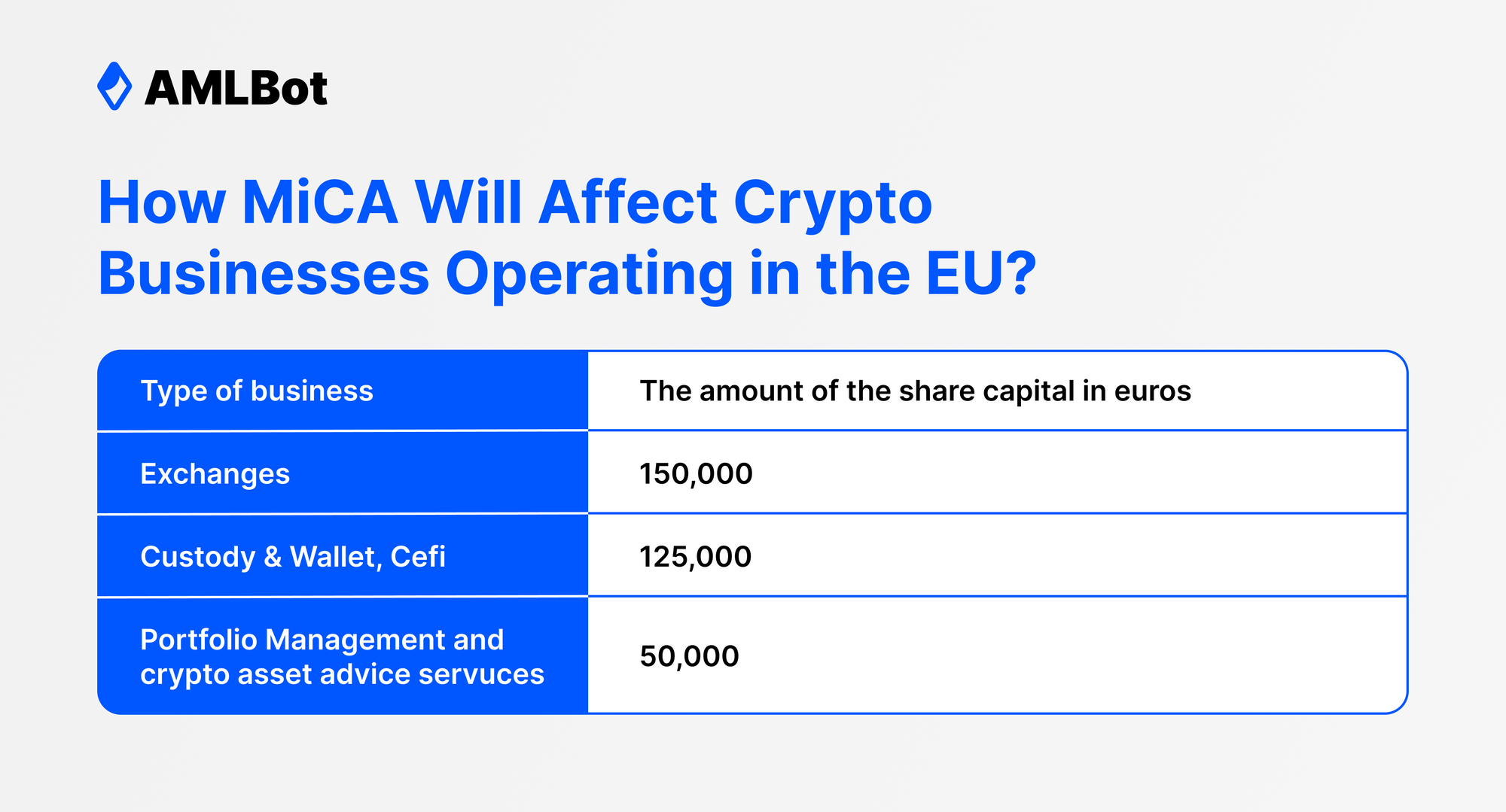 AMLBot

How MiCA Will Affect Crypto Businesses Operating in the EU?

| Type of business | The amount of the share capital in euros |
|---|---|
| Exchanges | 150,000 |
| Custody & Wallet, Cefi | 125,000 |
| Portfolio Management and crypto asset advice servuces | 50,000 |